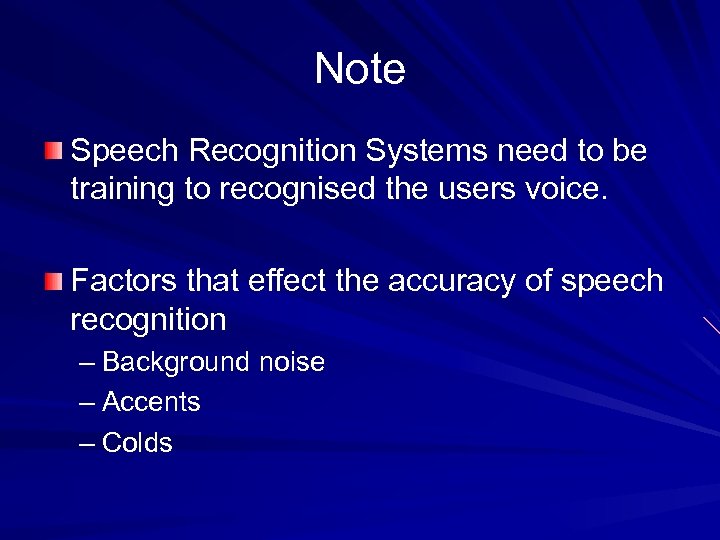 Note

Speech Recognition Systems need to be training to recognised the users voice.

Factors that effect the accuracy of speech recognition
– Background noise
– Accents
– Colds